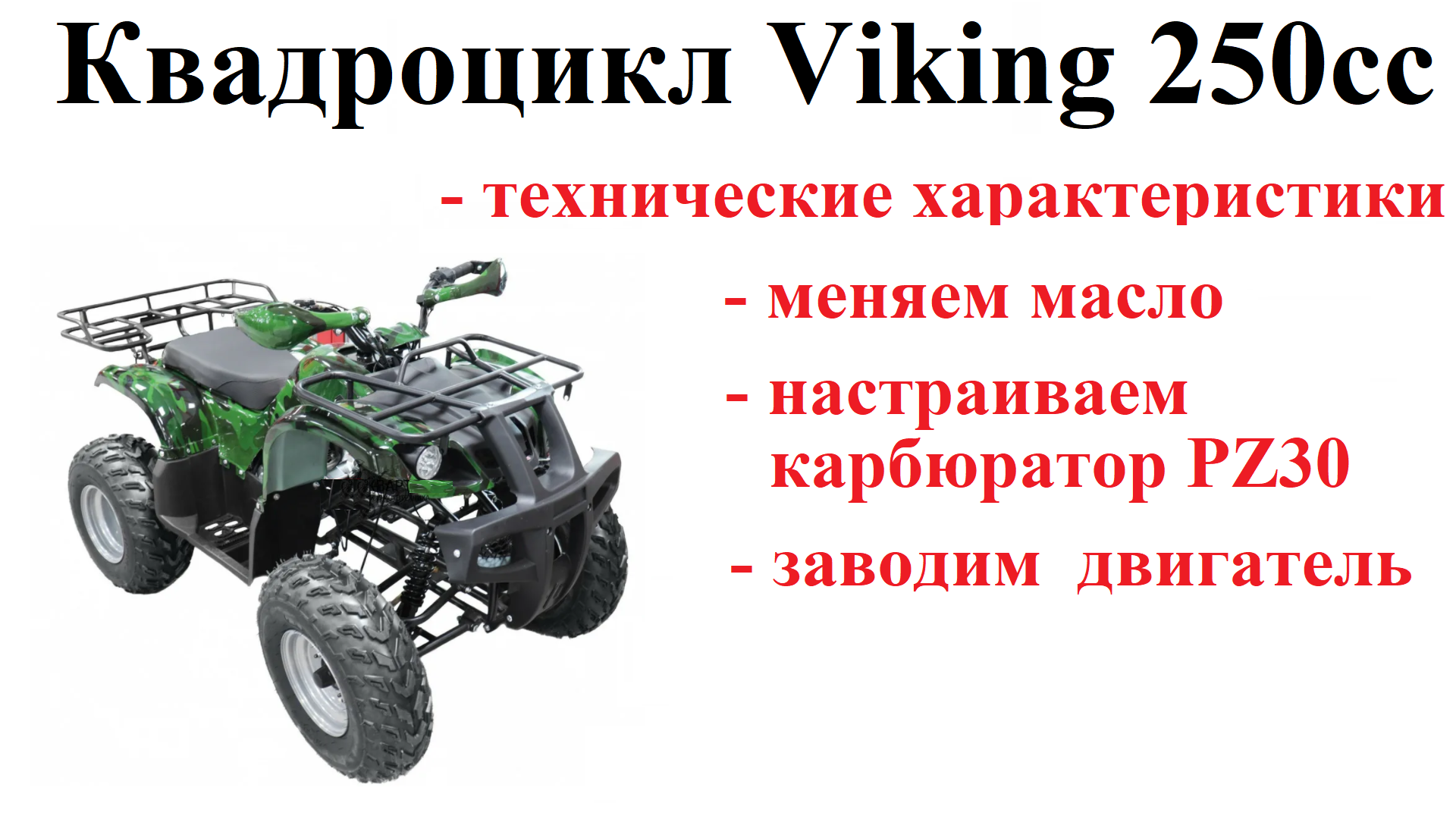 Квадроцикл Viking 250cc

- технические характеристики

- меняем масло

- настраиваем карбюратор PZ30

- заводим двигатель